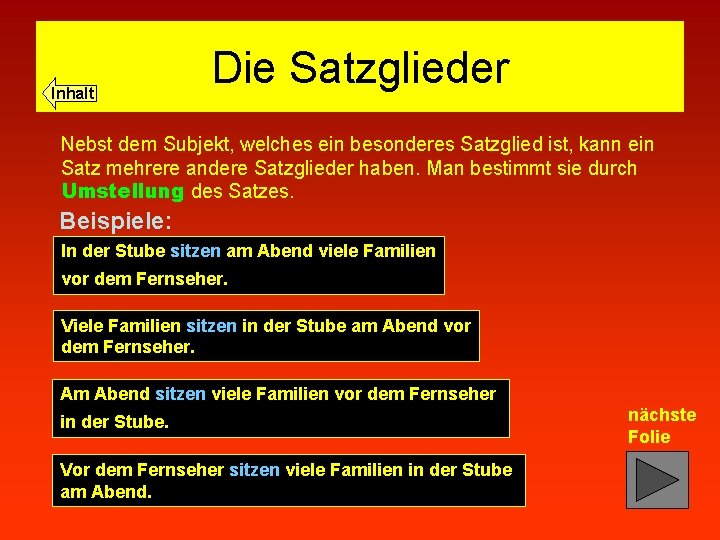 Die Satzglieder

Inhalt

Nebst dem Subjekt, welches ein besonderes Satzglied ist, kann ein Satz mehrere andere Satzglieder haben. Man bestimmt sie durch Umstellung des Satzes.

Beispiele:

In der Stube sitzen am Abend viele Familien vor dem Fernseher.

Viele Familien sitzen in der Stube am Abend vor dem Fernseher.

Am Abend sitzen viele Familien vor dem Fernseher in der Stube.

Vor dem Fernseher sitzen viele Familien in der Stube am Abend.

nächste Folie